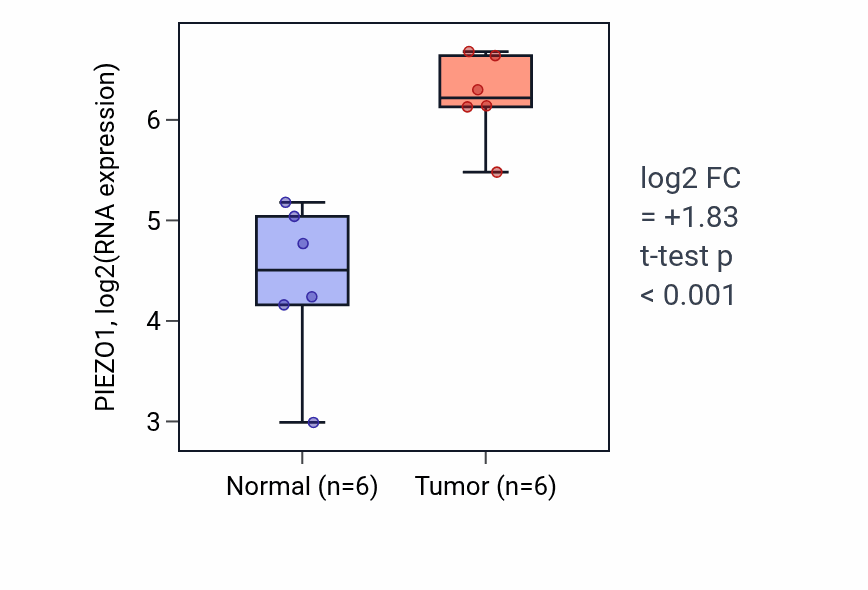 PIEZO1, log2(RNA expression)

6
5
4
3

Normal (n=6)
Tumor (n=6)

log2 FC
= +1.83
t-test p
< 0.001